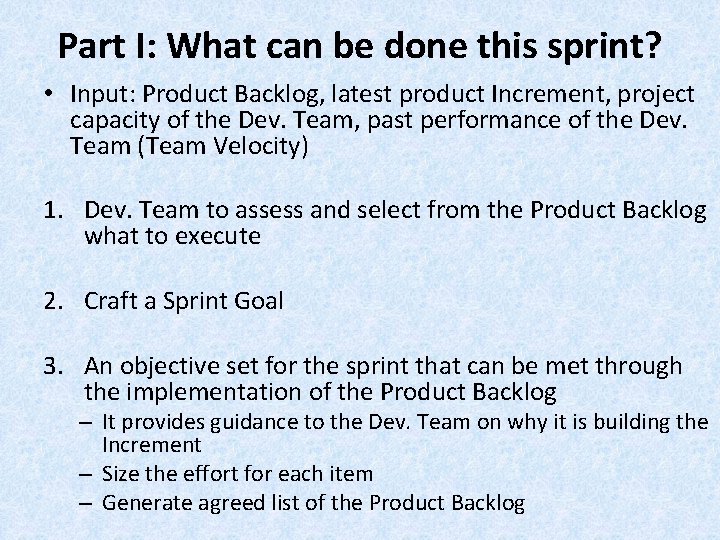 Part I: What can be done this sprint?

• Input: Product Backlog, latest product Increment, project capacity of the Dev. Team, past performance of the Dev. Team (Team Velocity)

1. Dev. Team to assess and select from the Product Backlog what to execute

2. Craft a Sprint Goal

3. An objective set for the sprint that can be met through the implementation of the Product Backlog
– It provides guidance to the Dev. Team on why it is building the Increment
– Size the effort for each item
– Generate agreed list of the Product Backlog